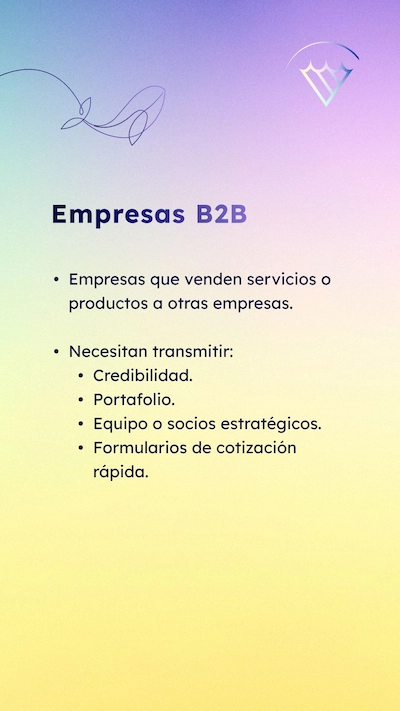 Empresas B2B

• Empresas que venden servicios o productos a otras empresas.

• Necesitan transmitir:
  • Credibilidad.
  • Portafolio.
  • Equipo o socios estratégicos.
  • Formularios de cotización rápida.